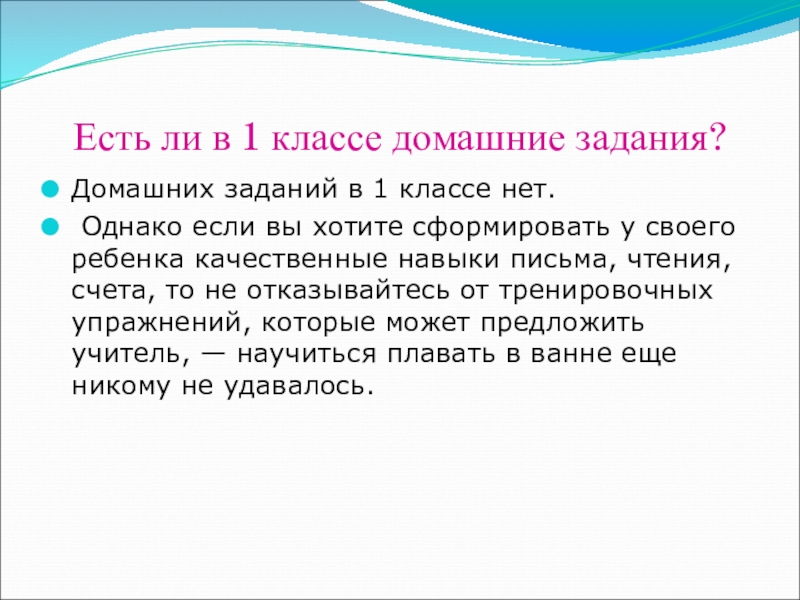 Есть ли в 1 классе домашние задания?

Домашних заданий в 1 классе нет.

Однако если вы хотите сформировать у своего ребенка качественные навыки письма, чтения, счета, то не отказывайтесь от тренировочных упражнений, которые может предложить учитель, — научиться плавать в ванне еще никому не удавалось.